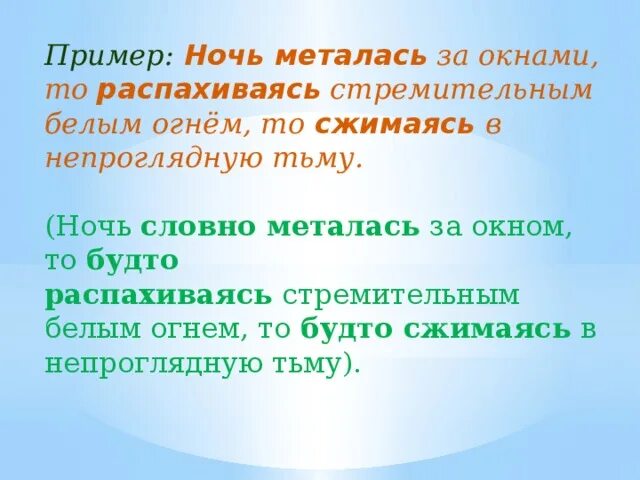 Пример: Ночь металась за окнами, то распахиваясь стремительным белым огнём, то сжимаясь в непроглядную тьму.

(Ночь словно металась за окном, то будто распахиваясь стремительным белым огнем, то будто сжимаясь в непроглядную тьму).